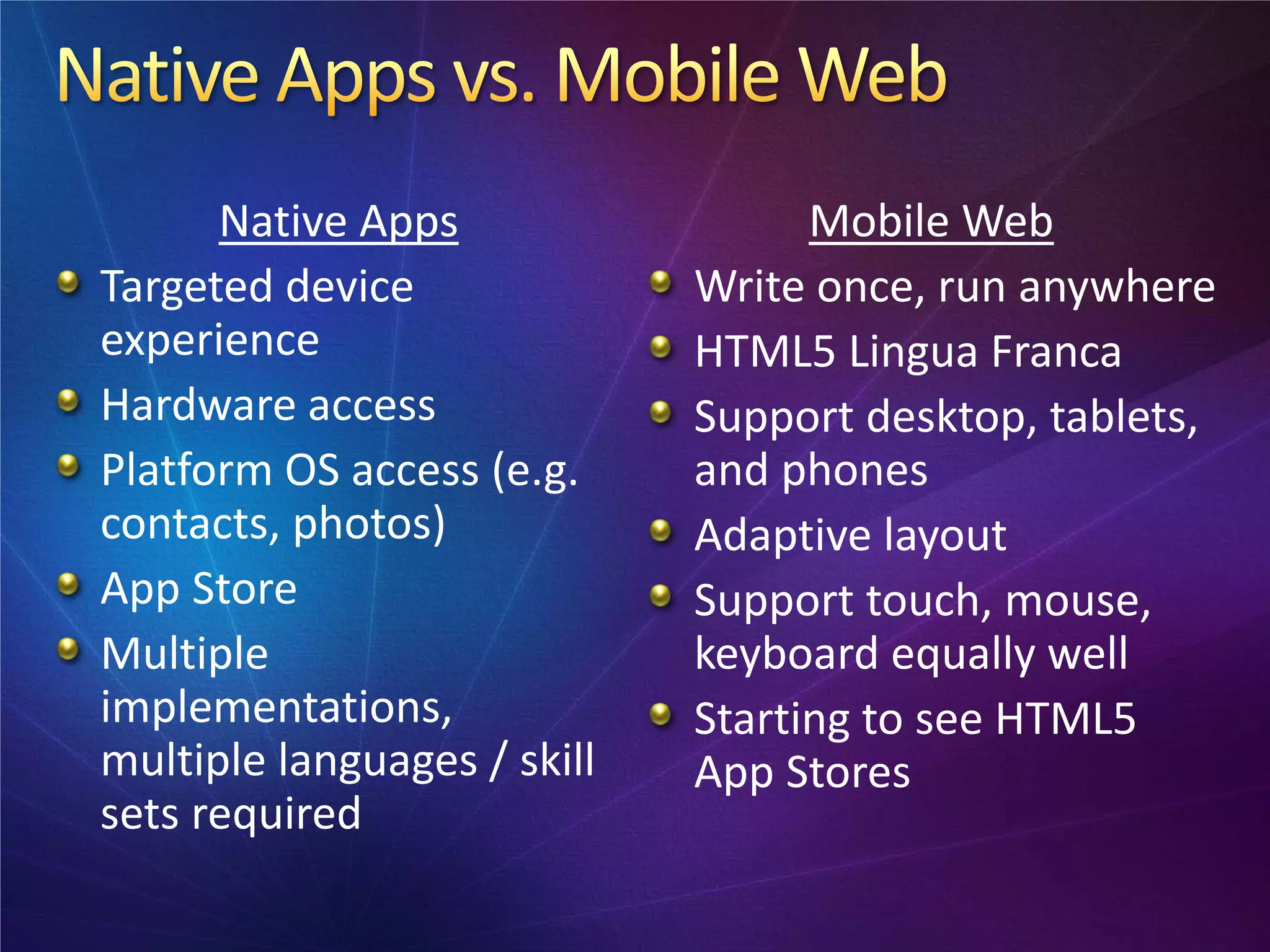 Native Apps vs. Mobile Web

Native Apps

- Targeted device experience
- Hardware access
- Platform OS access (e.g. contacts, photos)
- App Store
- Multiple implementations, multiple languages / skill sets required

Mobile Web

- Write once, run anywhere
- HTML5 Lingua Franca
- Support desktop, tablets, and phones
- Adaptive layout
- Support touch, mouse, keyboard equally well
- Starting to see HTML5 App Stores